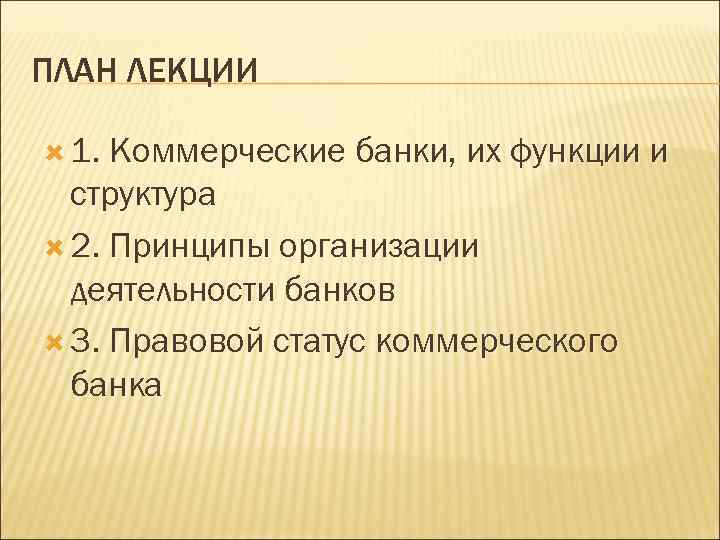 ПЛАН ЛЕКЦИИ

1. Коммерческие банки, их функции и структура

2. Принципы организации деятельности банков

3. Правовой статус коммерческого банка